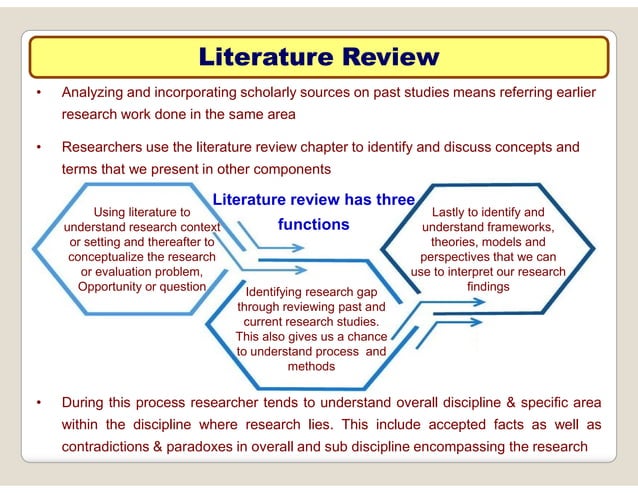 Literature Review

• Analyzing and incorporating scholarly sources on past studies means referring earlier research work done in the same area

• Researchers use the literature review chapter to identify and discuss concepts and terms that we present in other components

Literature review has three functions

Using literature to understand research context or setting and thereafter to conceptualize the research or evaluation problem, Opportunity or question

Identifying research gap through reviewing past and current research studies. This also gives us a chance to understand process and methods

Lastly to identify and understand frameworks, theories, models and perspectives that we can use to interpret our research findings

• During this process researcher tends to understand overall discipline & specific area within the discipline where research lies. This include accepted facts as well as contradictions & paradoxes in overall and sub discipline encompassing the research